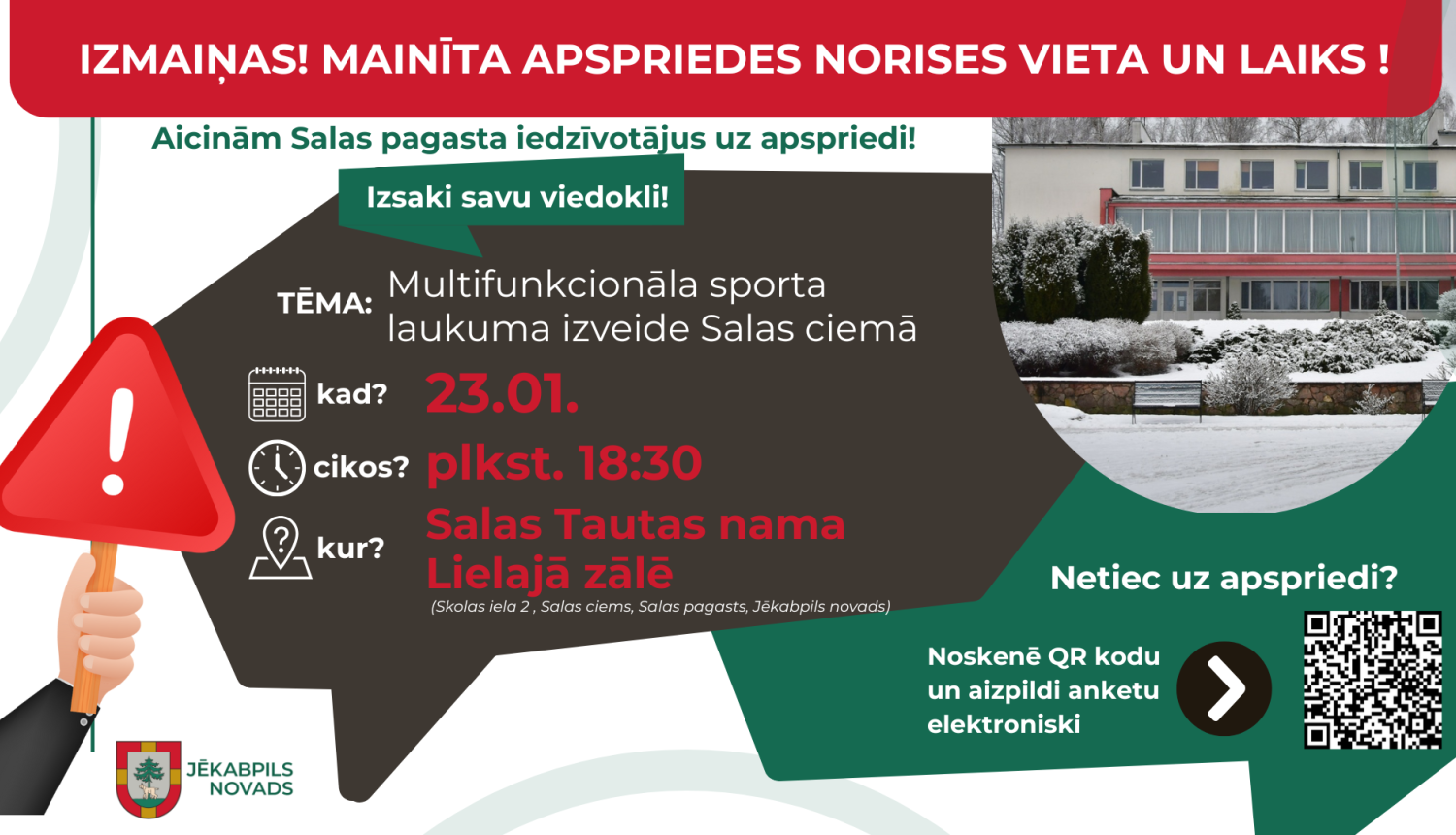 IZMAIŅAS! MAINĪTA APSPRIEDES NORISES VIETA UN LAIKS !

Aicinām Salas pagasta iedzīvotājus uz apspriedi!

Izsaki savu viedokli!

TĒMA: Multifunkcionāla sporta laukuma izveide Salas ciemā

kad? 23.01.

cikos? plkst. 18:30

kur? Salas Tautas nama Lielajā zālē
(Skolas iela 2 , Salas ciems, Salas pagasts, Jēkabpils novads)

Netiec uz apspriedi?

Noskenē QR kodu un aizpildi anketu elektroniski

JĒKABPILS NOVADS